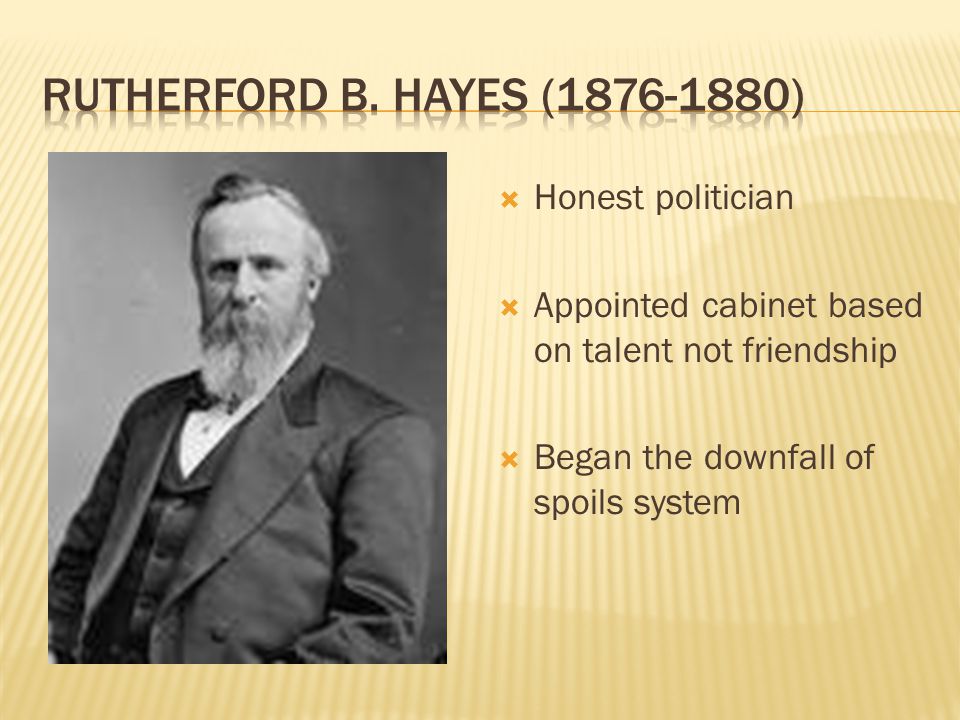 RUTHERFORD B. HAYES (1876-1880)

Honest politician

Appointed cabinet based on talent not friendship

Began the downfall of spoils system